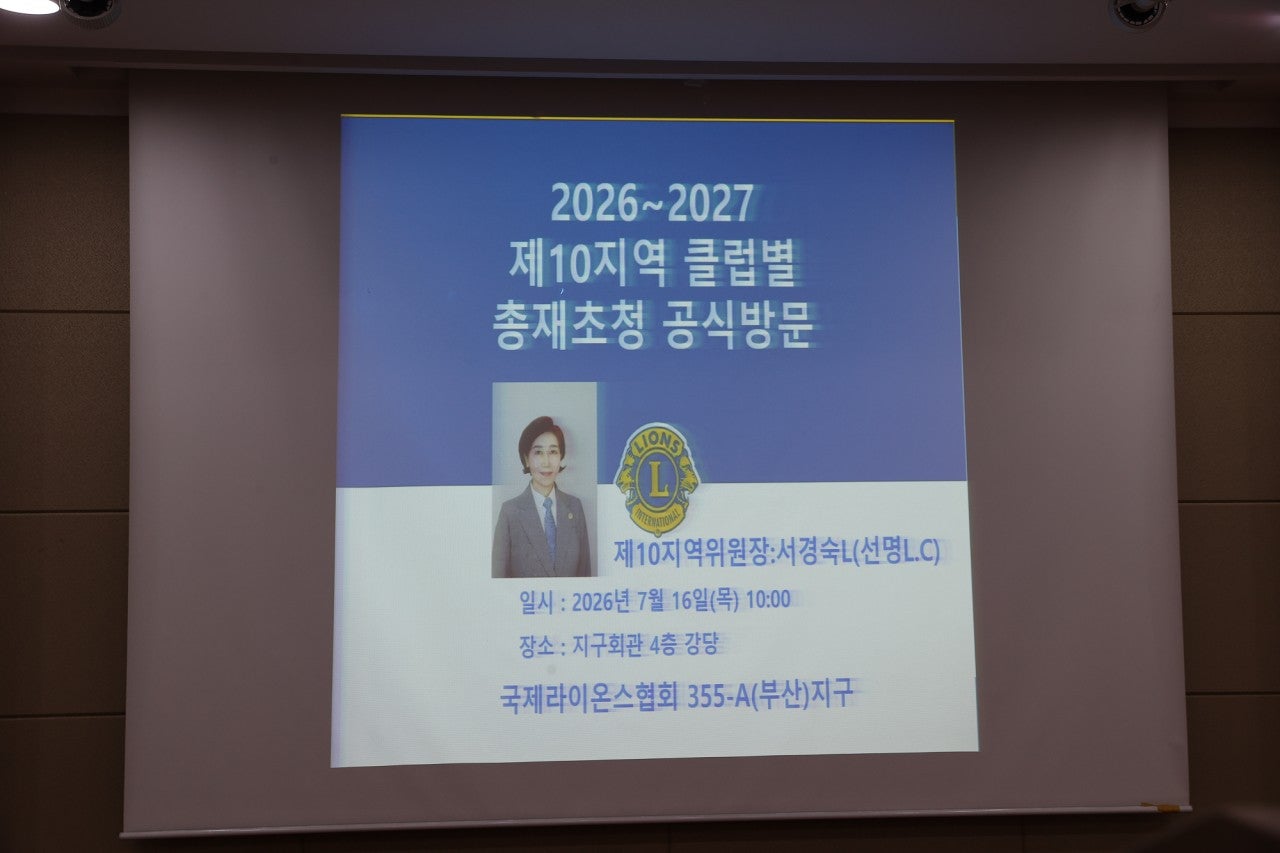 2026~2027
제10지역 클럽별
총재초청 공식방문

LIONS
L
INTERNATIONAL

제10지역위원장:서경숙L(선명L.C)

일시 : 2026년 7월 16일(목) 10:00

장소 : 지구회관 4층 강당

국제라이온스협회 355-A(부산)지구